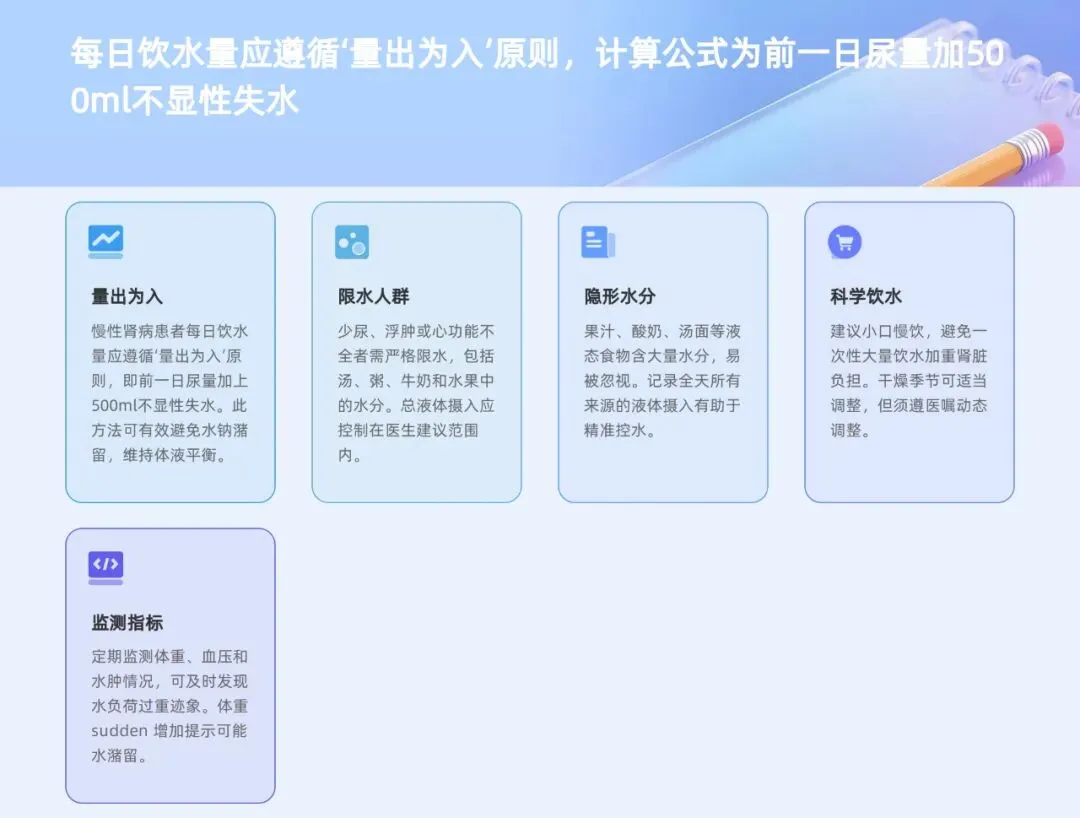 每日饮水量应遵循‘量出为入’原则，计算公式为前一日尿量加500ml不显性失水

量出为入

慢性肾病患者每日饮水量应遵循‘量出为入’原则，即前一日尿量加上500ml不显性失水。此方法可有效避免水钠潴留，维持体液平衡。

限水人群

少尿、浮肿或心功能不全者需严格限水，包括汤、粥、牛奶和水果中的水分。总液体摄入应控制在医生建议范围内。

隐形水分

果汁、酸奶、汤面等液态食物含大量水分，易被忽视。记录全天所有来源的液体摄入有助于精准控水。

科学饮水

建议小口慢饮，避免一次性大量饮水加重肾脏负担。干燥季节可适当调整，但须遵医嘱动态调整。

监测指标

定期监测体重、血压和水肿情况，可及时发现水负荷过重迹象。体重sudden 增加提示可能水潴留。